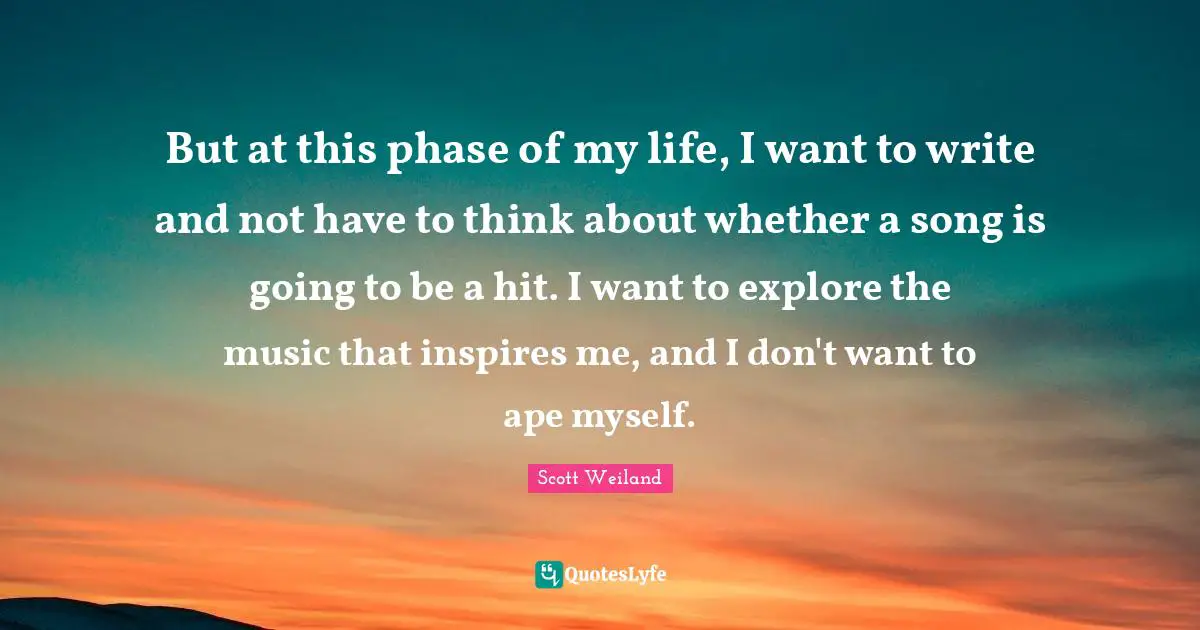 But at this phase of my life, I want to write and not have to think about whether a song is going to be a hit. I want to explore the music that inspires me, and I don't want to ape myself.

Scott Weiland

QuotesLyfe